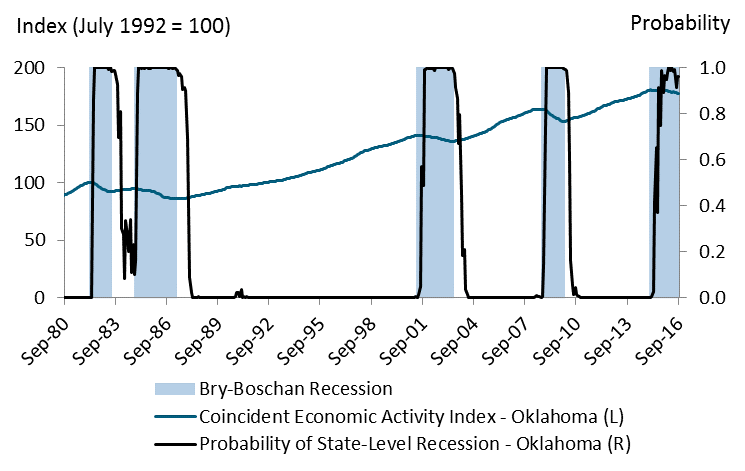 Index (July 1992 = 100)

Probability

200
150
100
50
0

1.0
0.8
0.6
0.4
0.2
0.0

Sep-80
Sep-83
Sep-86
Sep-89
Sep-92
Sep-95
Sep-98
Sep-01
Sep-04
Sep-07
Sep-10
Sep-13
Sep-16

Bry-Boschan Recession
Coincident Economic Activity Index - Oklahoma (L)
Probability of State-Level Recession - Oklahoma (R)